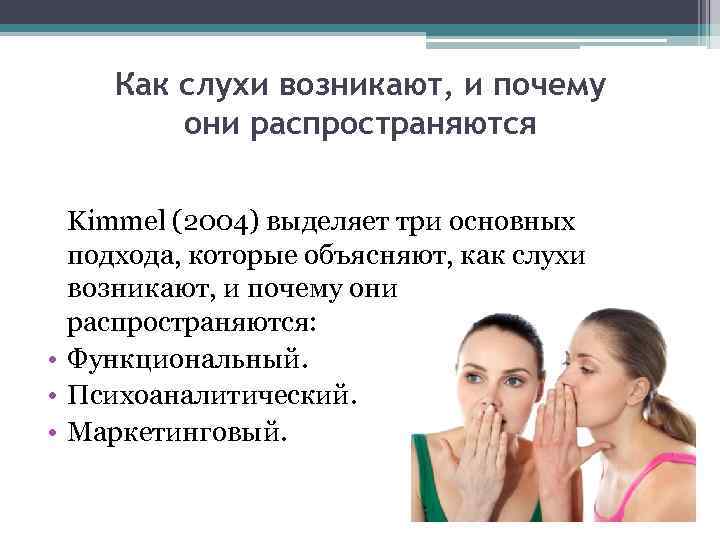 Как слухи возникают, и почему они распространяются

Kimmel (2004) выделяет три основных подхода, которые объясняют, как слухи возникают, и почему они распространяются:

• Функциональный.
• Психоаналитический.
• Маркетинговый.